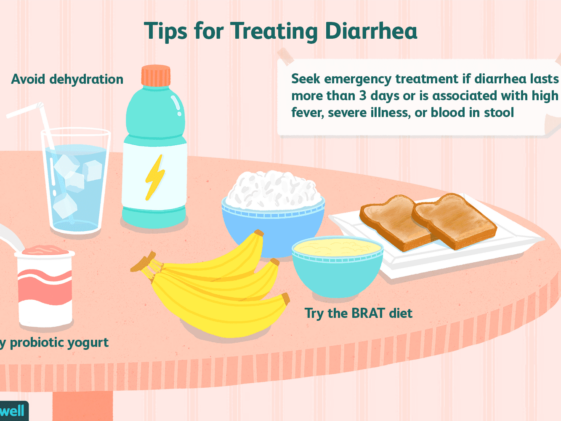 Tips for Treating Diarrhea

Avoid dehydration

Seek emergency treatment if diarrhea lasts more than 3 days or is associated with high fever, severe illness, or blood in stool

Try the BRAT diet

y probiotic yogurt

well